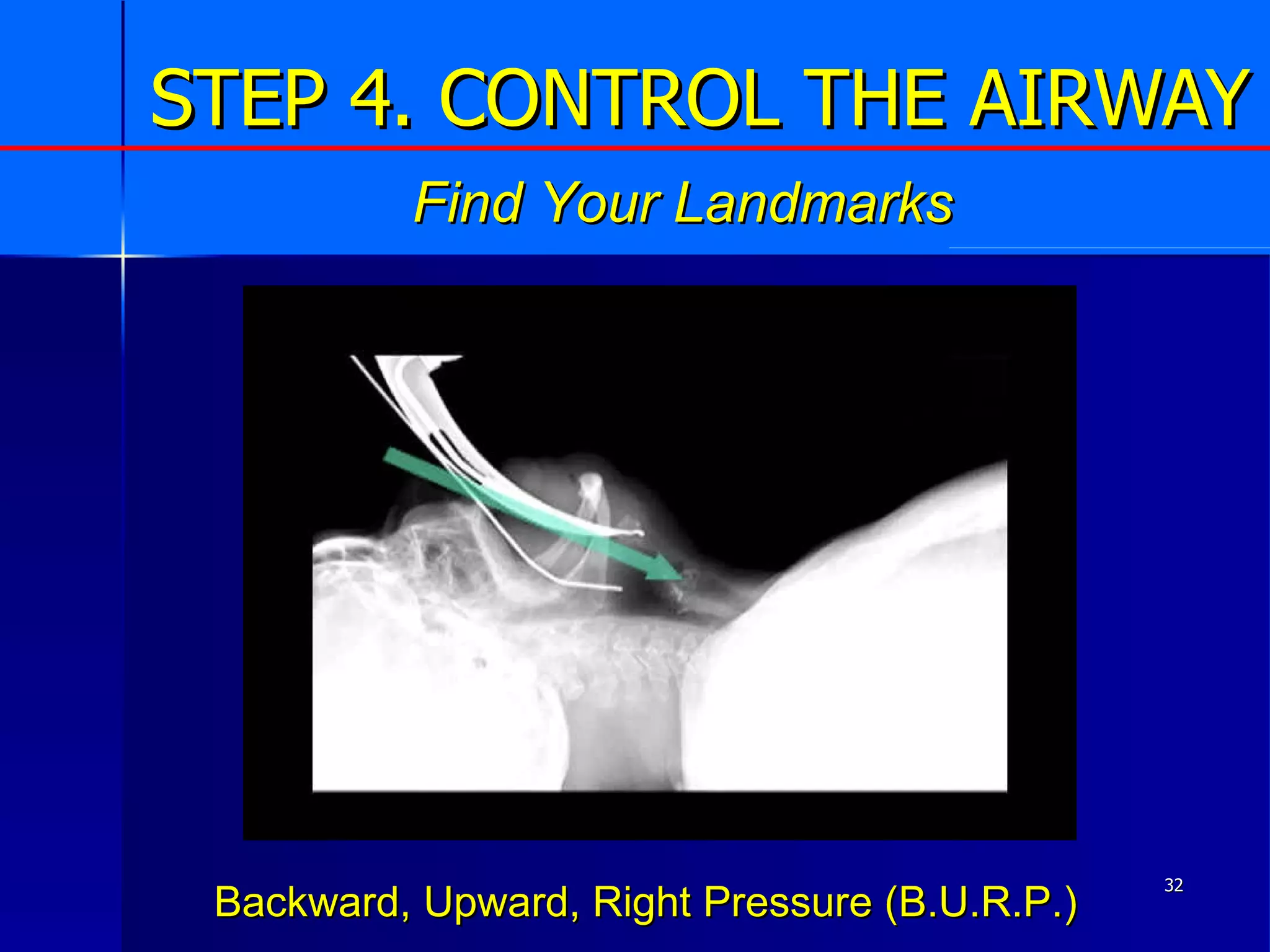 STEP 4. CONTROL THE AIRWAY

Find Your Landmarks

Backward, Upward, Right Pressure (B.U.R.P.)

32